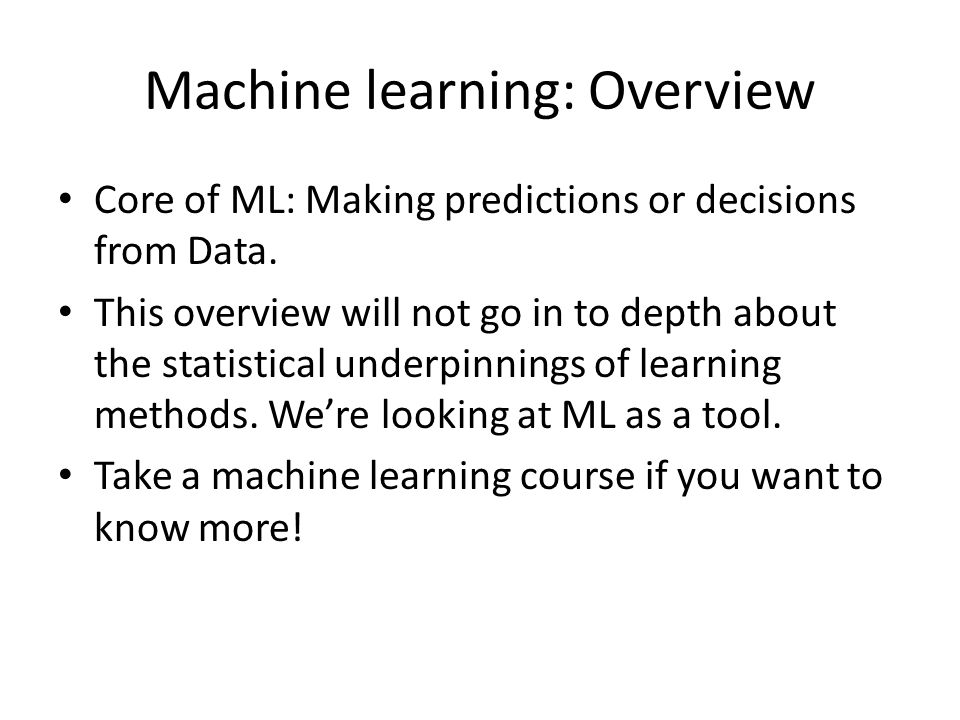 Machine learning: Overview

• Core of ML: Making predictions or decisions from Data.

• This overview will not go in to depth about the statistical underpinnings of learning methods. We're looking at ML as a tool.

• Take a machine learning course if you want to know more!